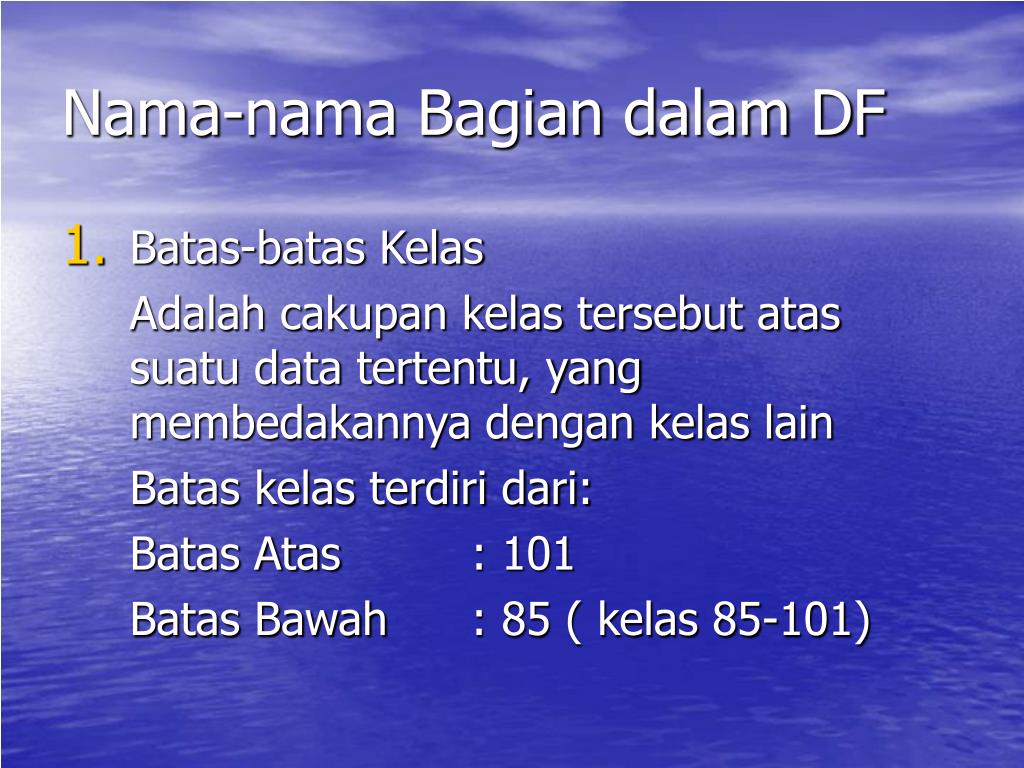 Nama-nama Bagian dalam DF

1. Batas-batas Kelas

Adalah cakupan kelas tersebut atas suatu data tertentu, yang membedakannya dengan kelas lain

Batas kelas terdiri dari:

Batas Atas : 101

Batas Bawah : 85 ( kelas 85-101)